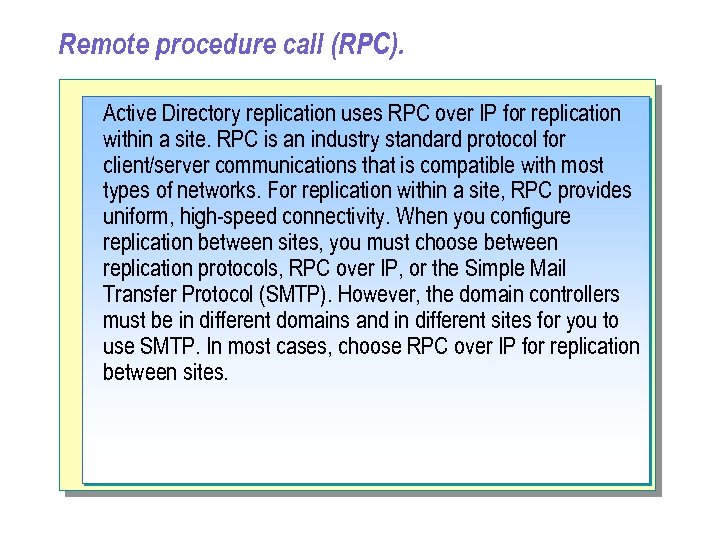 Remote procedure call (RPC).

Active Directory replication uses RPC over IP for replication within a site. RPC is an industry standard protocol for client/server communications that is compatible with most types of networks. For replication within a site, RPC provides uniform, high-speed connectivity. When you configure replication between sites, you must choose between replication protocols, RPC over IP, or the Simple Mail Transfer Protocol (SMTP). However, the domain controllers must be in different domains and in different sites for you to use SMTP. In most cases, choose RPC over IP for replication between sites.